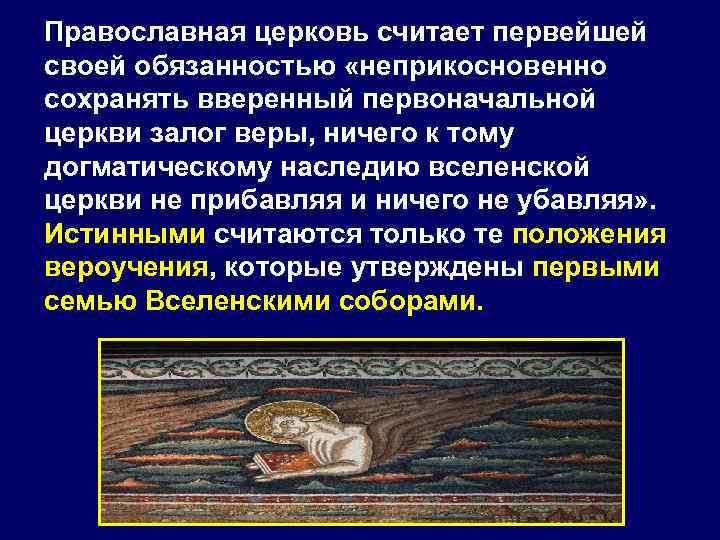 Православная церковь считает первейшей своей обязанностью «неприкосновенно сохранять вверенный первоначальной церкви залог веры, ничего к тому догматическому наследию вселенской церкви не прибавляя и ничего не убавляя». Истинными считаются только те положения вероучения, которые утверждены первыми семью Вселенскими соборами.